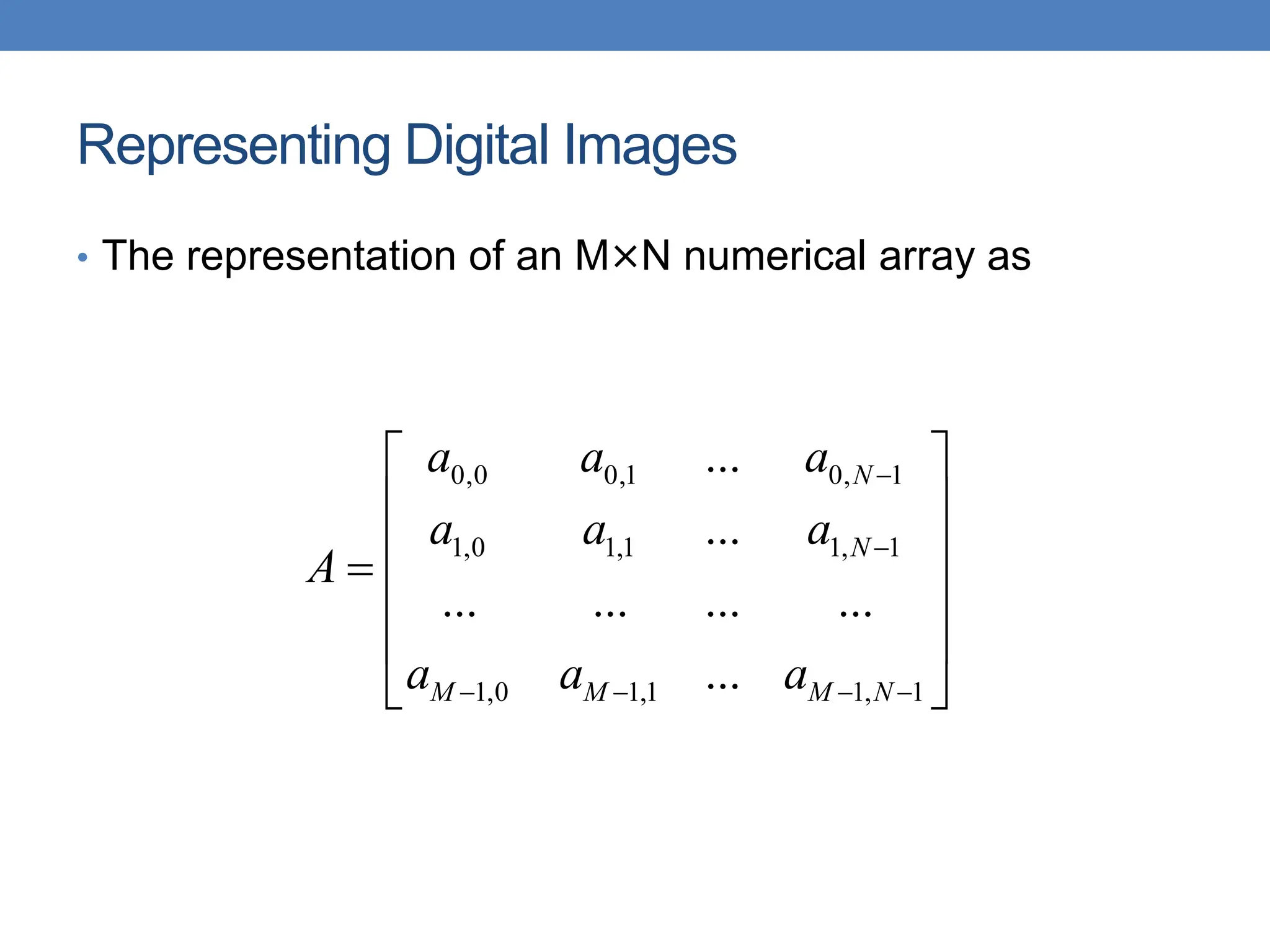 Representing Digital Images

• The representation of an M×N numerical array as

$A = \begin{bmatrix} a_{0,0} & a_{0,1} & \cdots & a_{0,N-1} \\ a_{1,0} & a_{1,1} & \cdots & a_{1,N-1} \\ \cdots & \cdots & \cdots & \cdots \\ a_{M-1,0} & a_{M-1,1} & \cdots & a_{M-1,N-1} \end{bmatrix}$